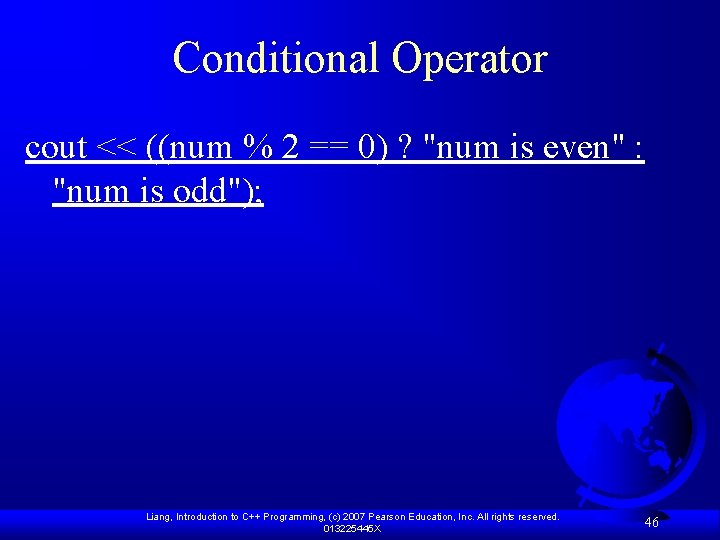 Conditional Operator

cout << ((num % 2 == 0) ? "num is even" : "num is odd");

Liang, Introduction to C++ Programming, (c) 2007 Pearson Education, Inc. All rights reserved. 013225445X

46